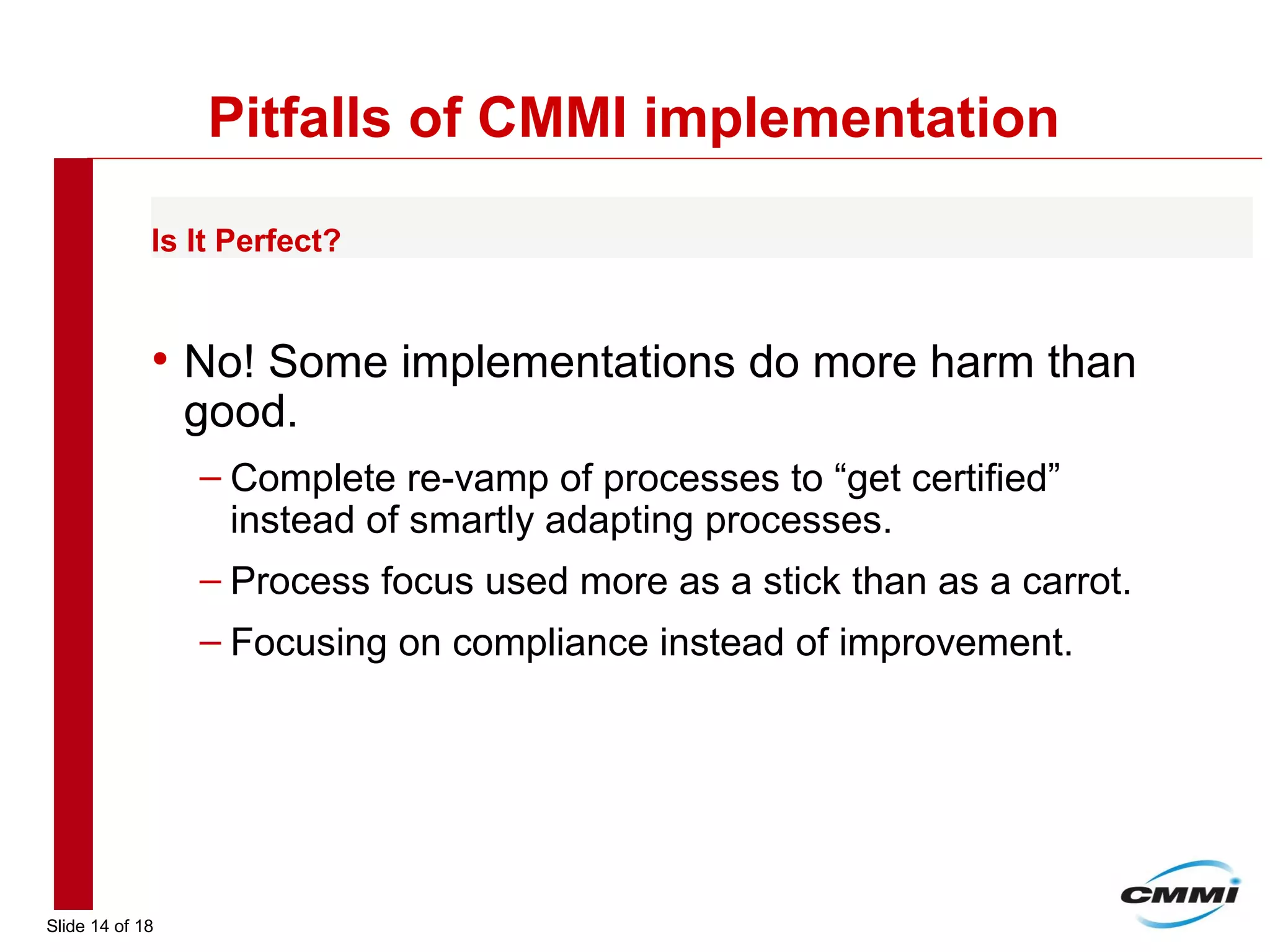 Pitfalls of CMMI implementation

Is It Perfect?

• No! Some implementations do more harm than good.

– Complete re-vamp of processes to “get certified” instead of smartly adapting processes.

– Process focus used more as a stick than as a carrot.

– Focusing on compliance instead of improvement.

Slide 14 of 18

CMMI